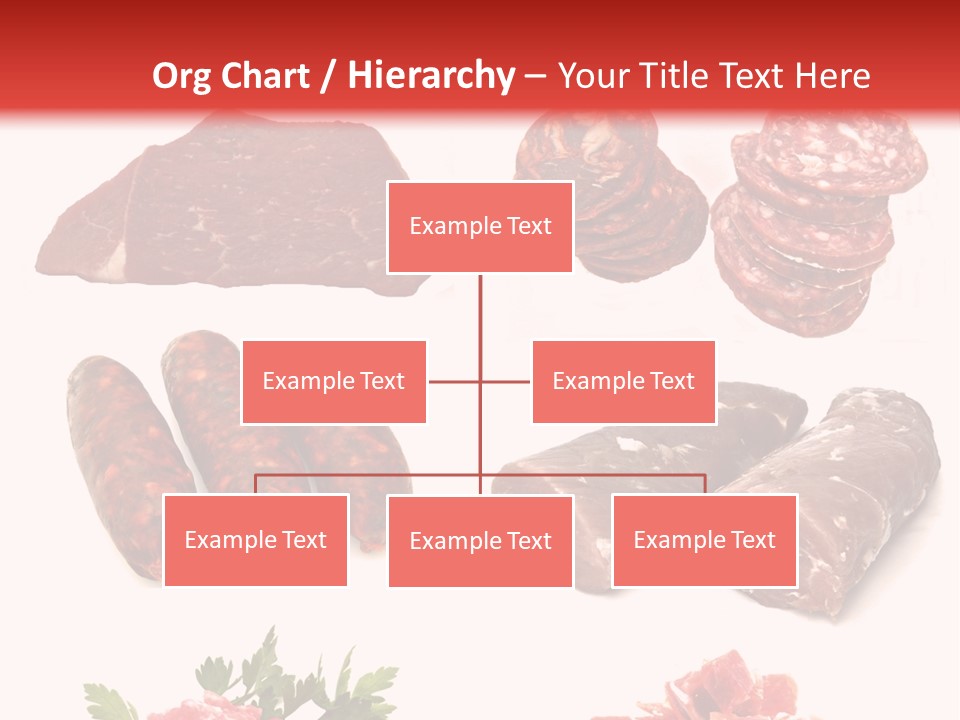 Org Chart / Hierarchy – Your Title Text Here

Example Text

Example Text

Example Text

Example Text

Example Text

Example Text